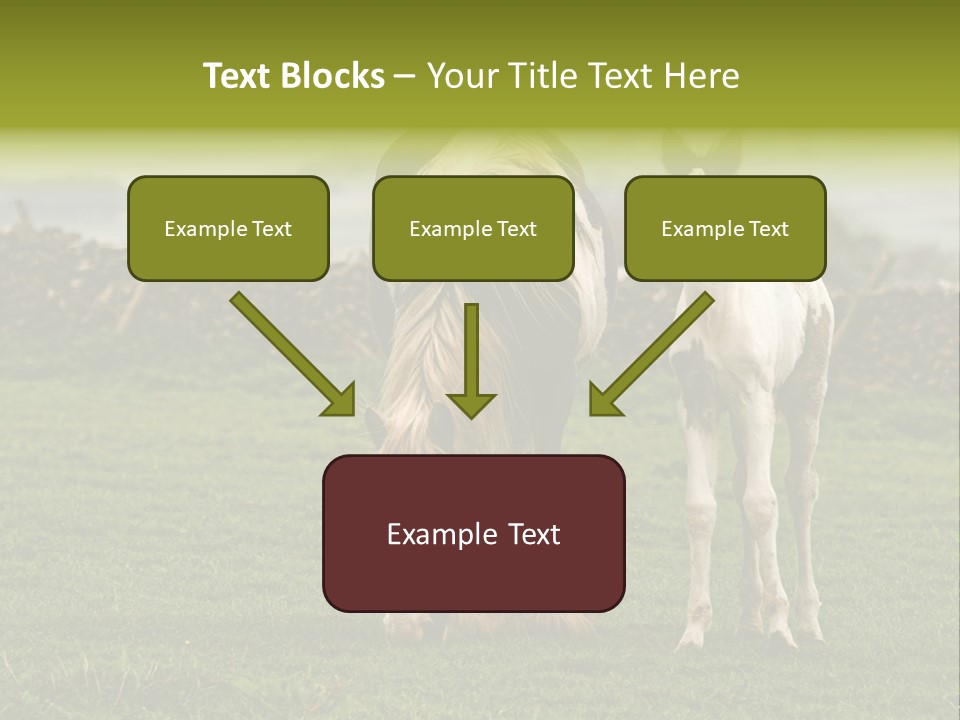 Text Blocks – Your Title Text Here

Example Text

Example Text

Example Text

Example Text